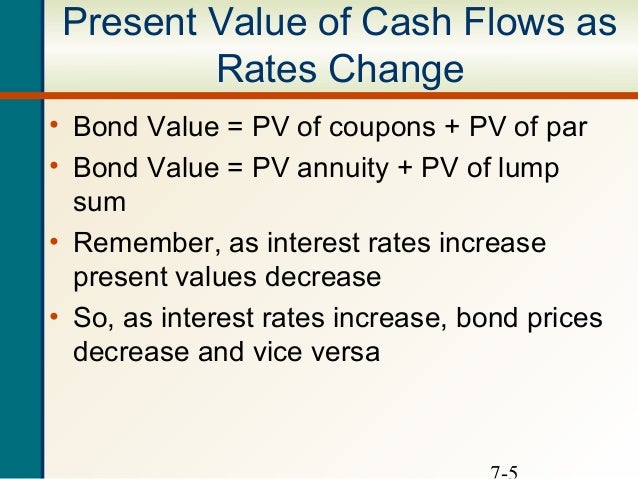 Present Value of Cash Flows as Rates Change

• Bond Value = PV of coupons + PV of par
• Bond Value = PV annuity + PV of lump sum
• Remember, as interest rates increase present values decrease
• So, as interest rates increase, bond prices decrease and vice versa

7-5